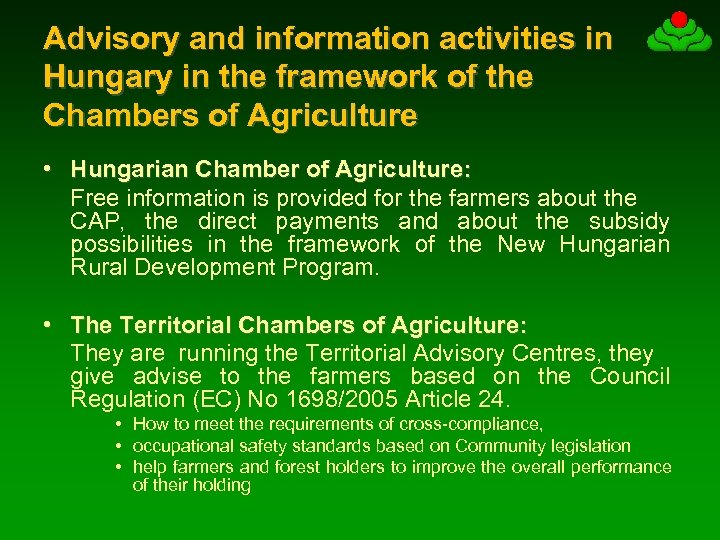 Advisory and information activities in Hungary in the framework of the Chambers of Agriculture

• Hungarian Chamber of Agriculture:
Free information is provided for the farmers about the CAP, the direct payments and about the subsidy possibilities in the framework of the New Hungarian Rural Development Program.

• The Territorial Chambers of Agriculture:
They are running the Territorial Advisory Centres, they give advise to the farmers based on the Council Regulation (EC) No 1698/2005 Article 24.
• How to meet the requirements of cross-compliance,
• occupational safety standards based on Community legislation
• help farmers and forest holders to improve the overall performance of their holding